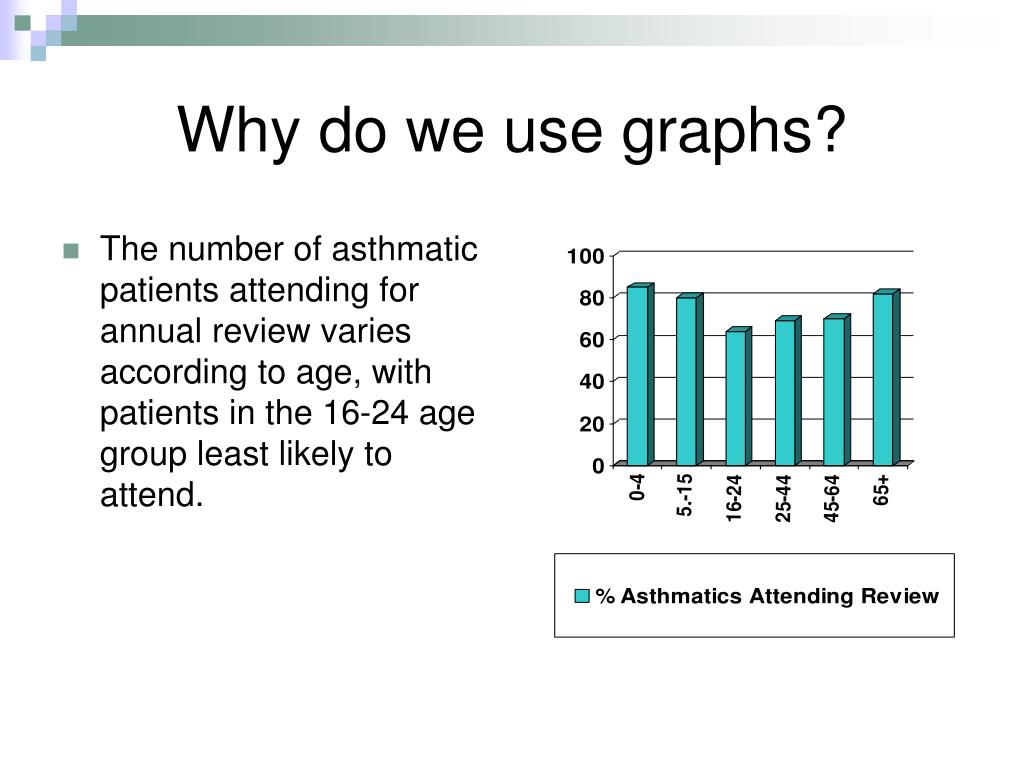 Why do we use graphs?

The number of asthmatic patients attending for annual review varies according to age, with patients in the 16-24 age group least likely to attend.

100
80
60
40
20
0

0-4
5.-15
16-24
25-44
45-64
65+

% Asthmatics Attending Review